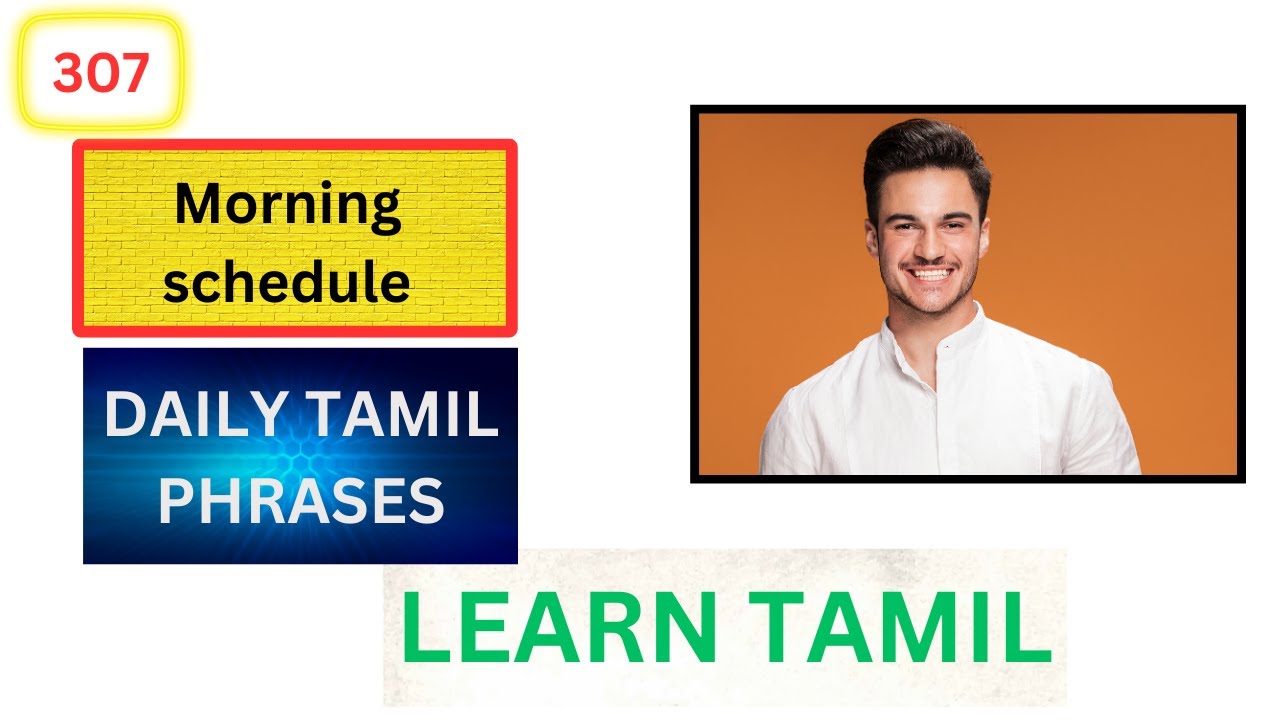 307

Morning schedule

DAILY TAMIL PHRASES

LEARN TAMIL